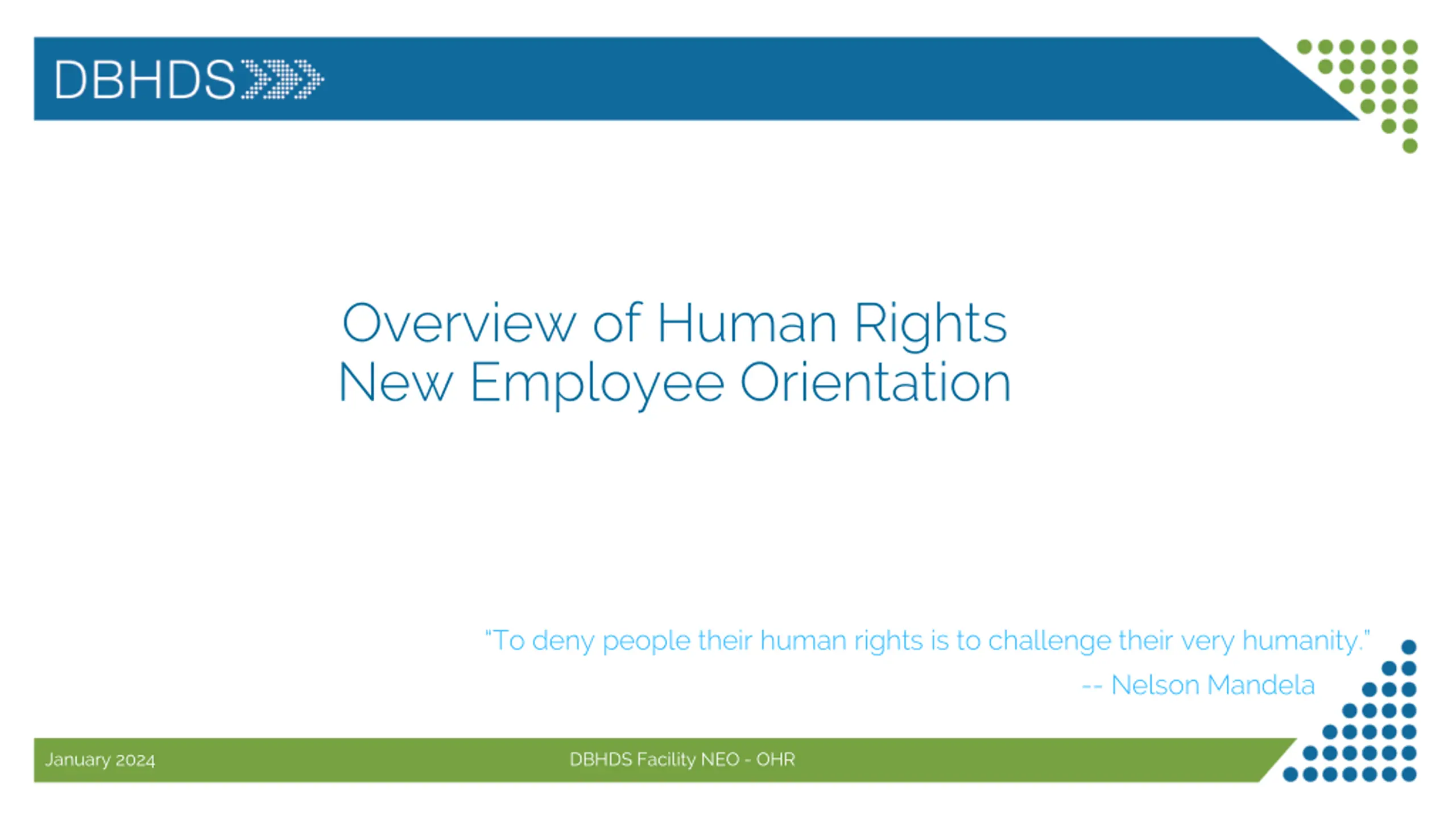 DBHDS

Overview of Human Rights
New Employee Orientation

"To deny people their human rights is to challenge their very humanity."
-- Nelson Mandela

January 2024

DBHDS Facility NEO - OHR